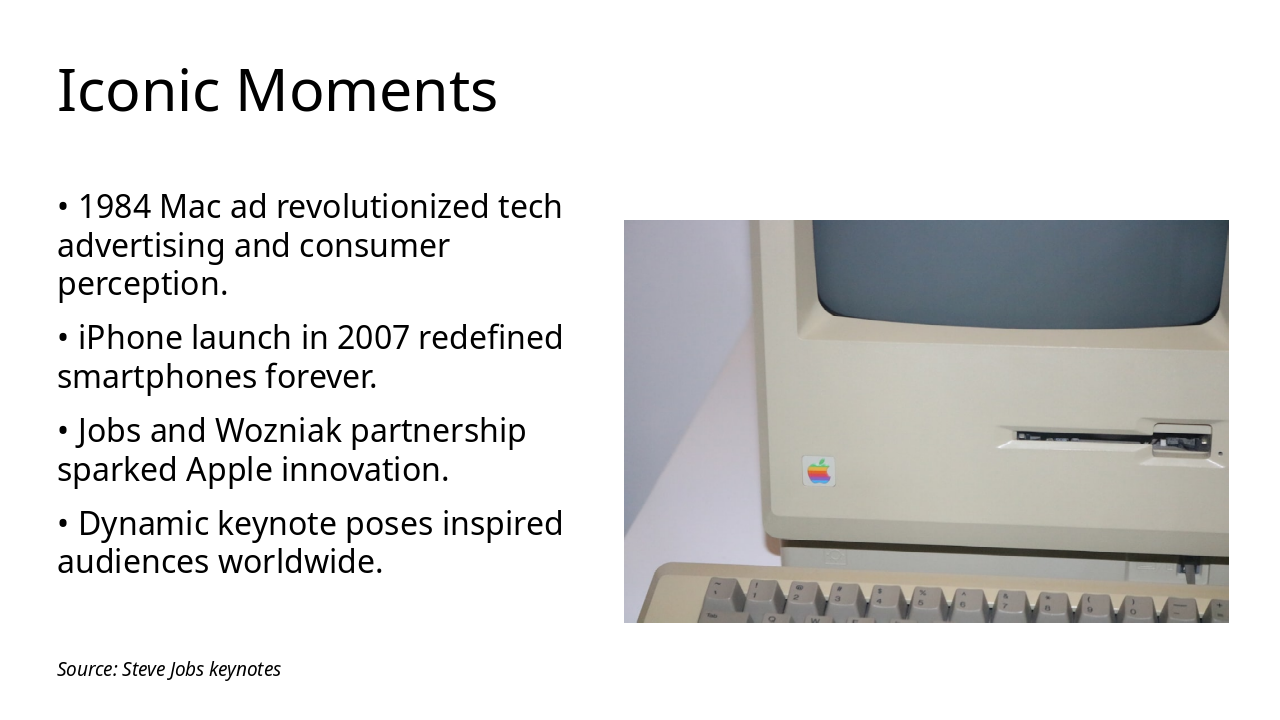 Iconic Moments

• 1984 Mac ad revolutionized tech advertising and consumer perception.

• iPhone launch in 2007 redefined smartphones forever.

• Jobs and Wozniak partnership sparked Apple innovation.

• Dynamic keynote poses inspired audiences worldwide.

Source: Steve Jobs keynotes